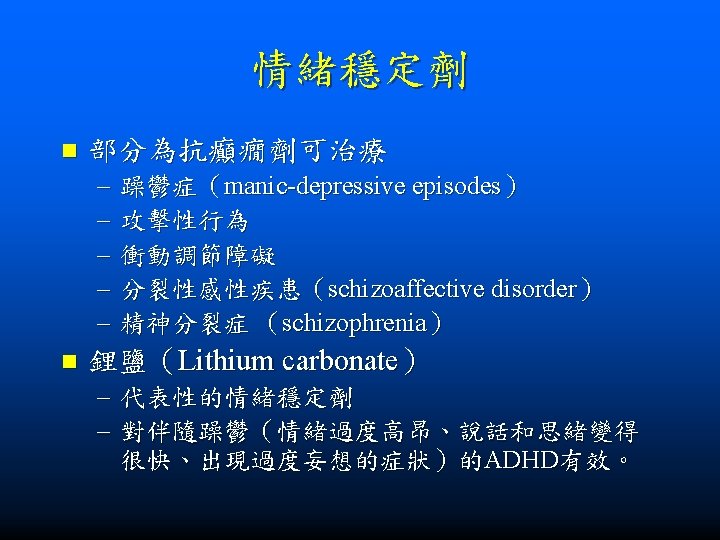 情緒穩定劑

■ 部分為抗癲癇劑可治療
– 躁鬱症（manic-depressive episodes）
– 攻擊性行為
– 衝動調節障礙
– 分裂性感性疾患（schizoaffective disorder）
– 精神分裂症 （schizophrenia）

■ 鋰鹽（Lithium carbonate）
– 代表性的情緒穩定劑
– 對伴隨躁鬱（情緒過度高昂、說話和思緒變得很快、出現過度妄想的症狀）的ADHD有效。